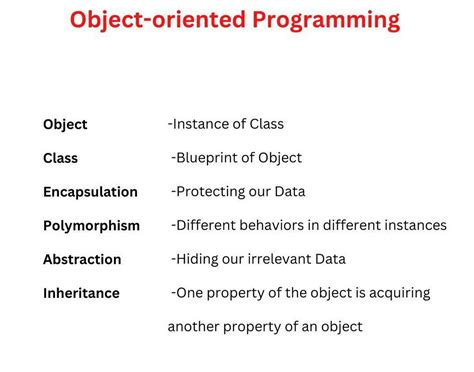 Object-oriented Programming

Object -Instance of Class

Class -Blueprint of Object

Encapsulation -Protecting our Data

Polymorphism -Different behaviors in different instances

Abstraction -Hiding our irrelevant Data

Inheritance -One property of the object is acquiring another property of an object